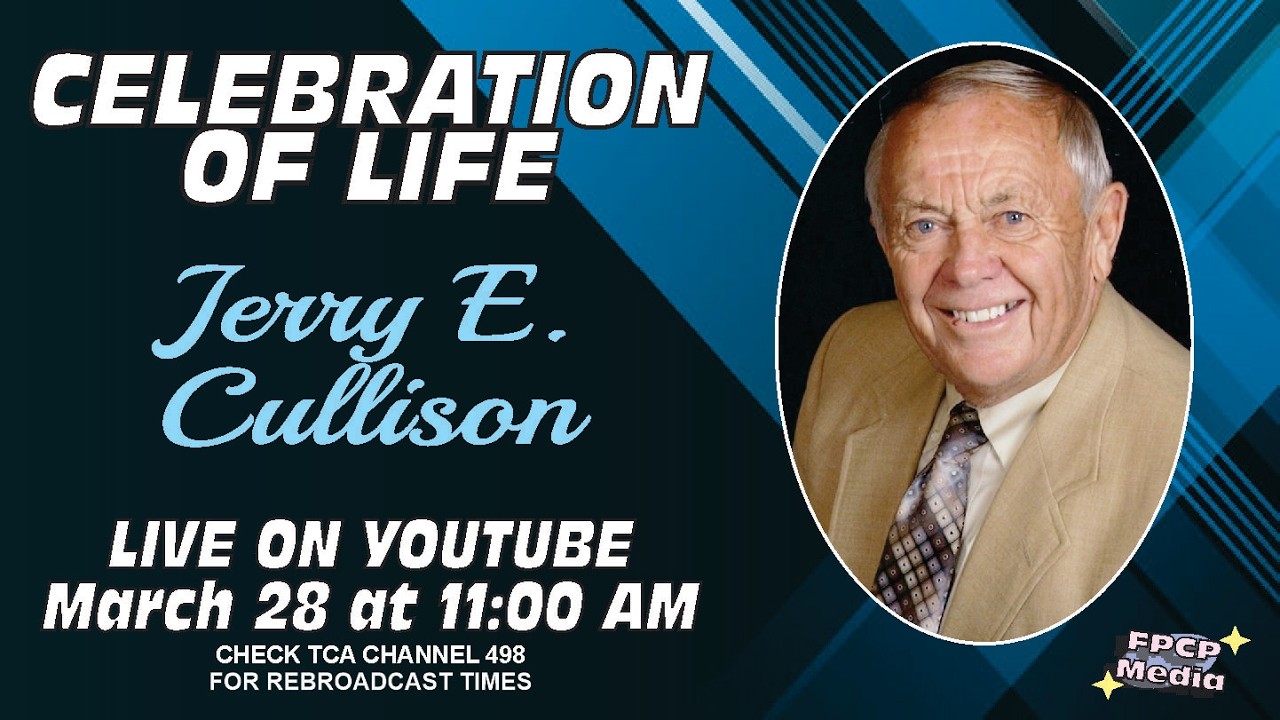 CELEBRATION OF LIFE

Jerry E. Cullison

LIVE ON YOUTUBE
March 28 at 11:00 AM
CHECK TCA CHANNEL 498
FOR REBROADCAST TIMES

FPCP Media